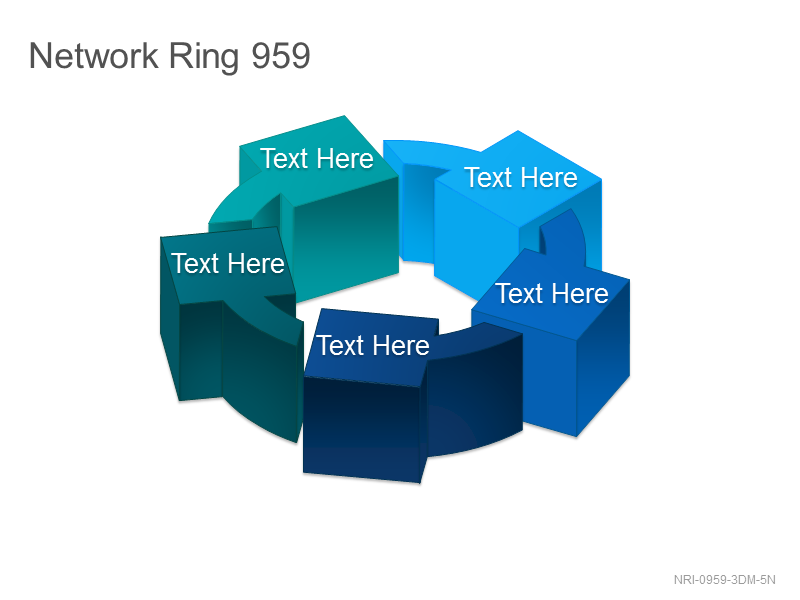 Network Ring 959

Text Here

Text Here

Text Here

Text Here

Text Here

NRI-0959-3DM-5N